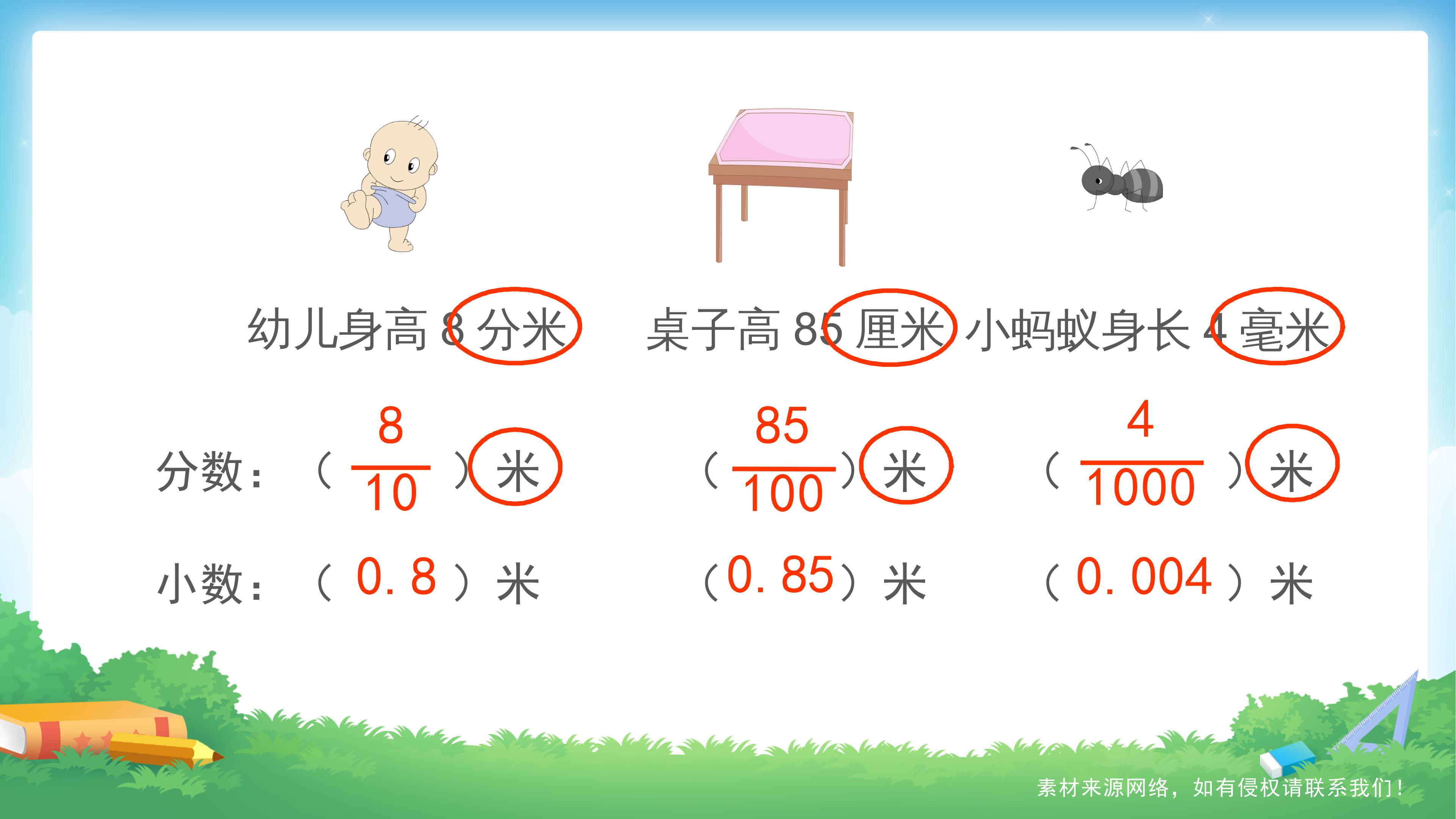 幼儿身高8分米 桌子高85厘米 小蚂蚁身长4毫米

分数：（$\frac{8}{10}$）米 （$\frac{85}{100}$）米 （$\frac{4}{1000}$）米

小数：（0.8）米 （0.85）米 （0.004）米

素材来源网络，如有侵权请联系我们！